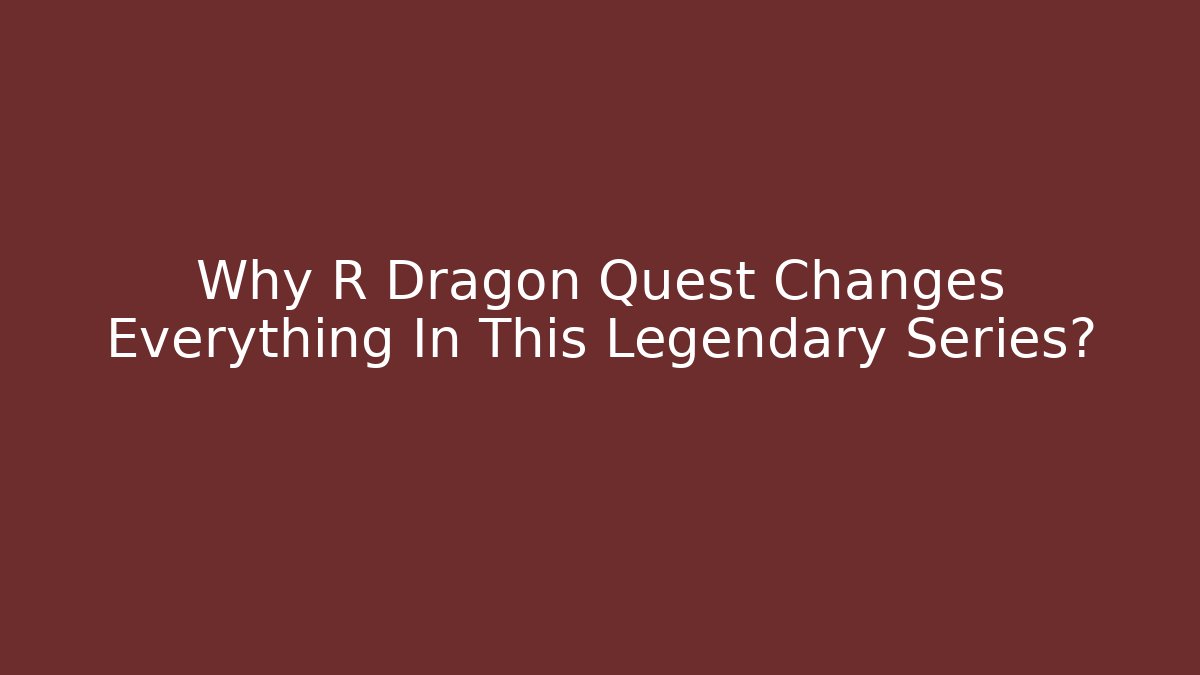 Why R Dragon Quest Changes Everything In This Legendary Series?